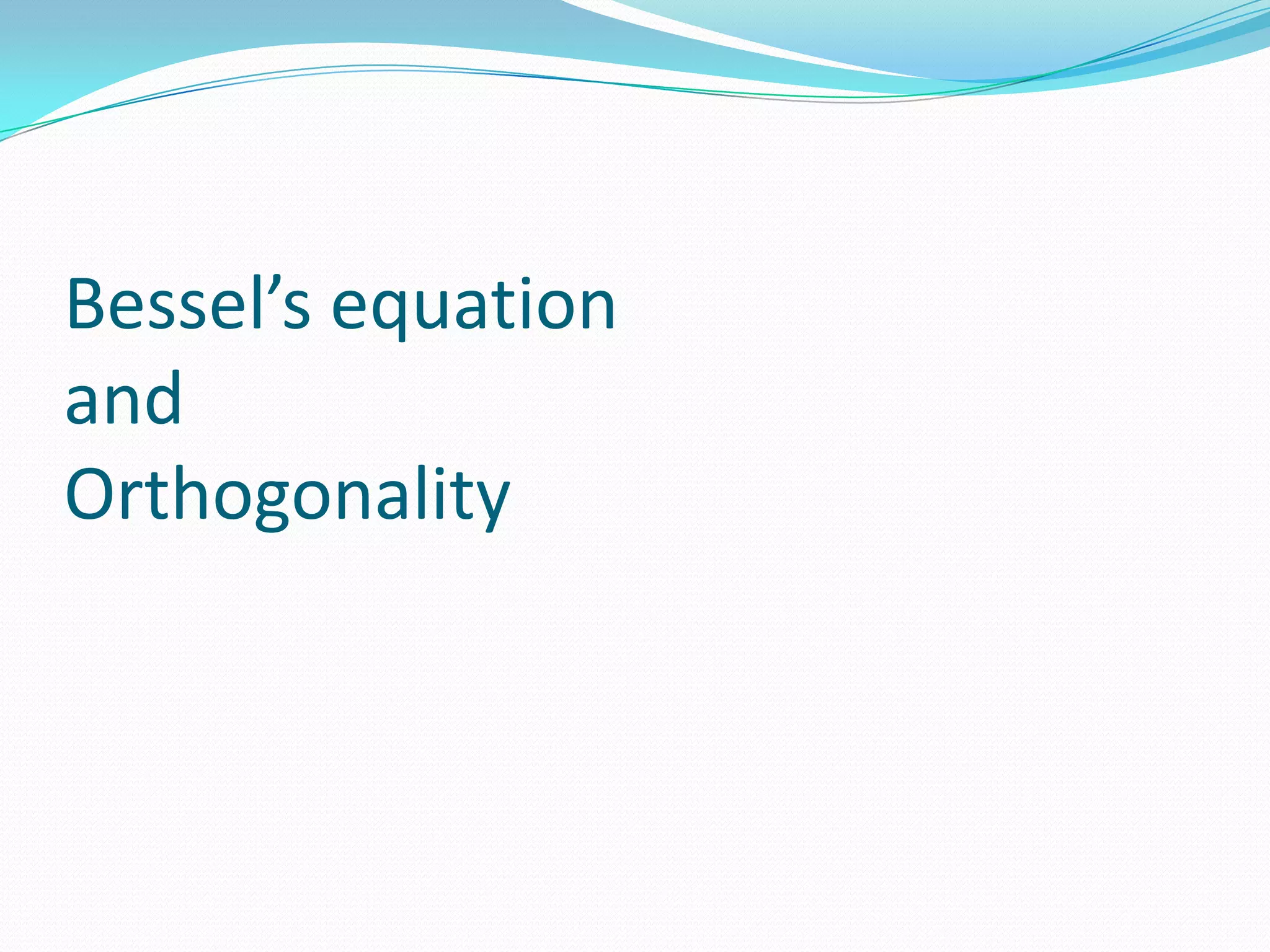 Bessel’s equation
and
Orthogonality